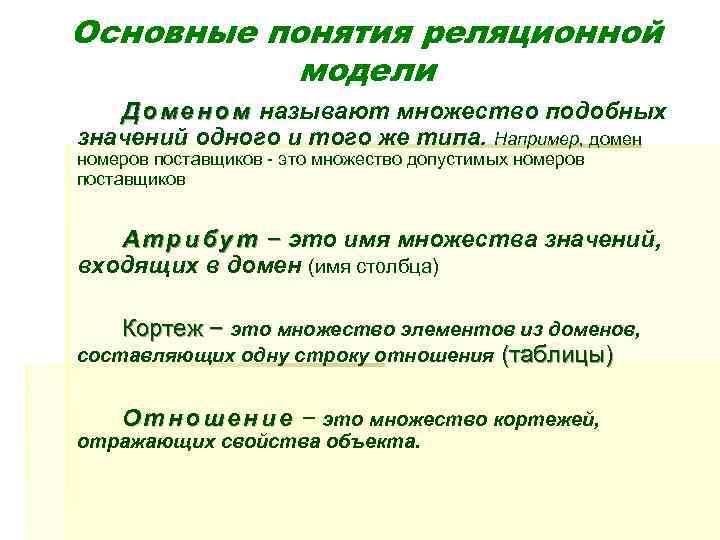 Основные понятия реляционной модели

Доменом называют множество подобных значений одного и того же типа. Например, домен номеров поставщиков - это множество допустимых номеров поставщиков

Атрибут – это имя множества значений, входящих в домен (имя столбца)

Кортеж – это множество элементов из доменов, составляющих одну строку отношения (таблицы)

Отношение – это множество кортежей, отражающих свойства объекта.